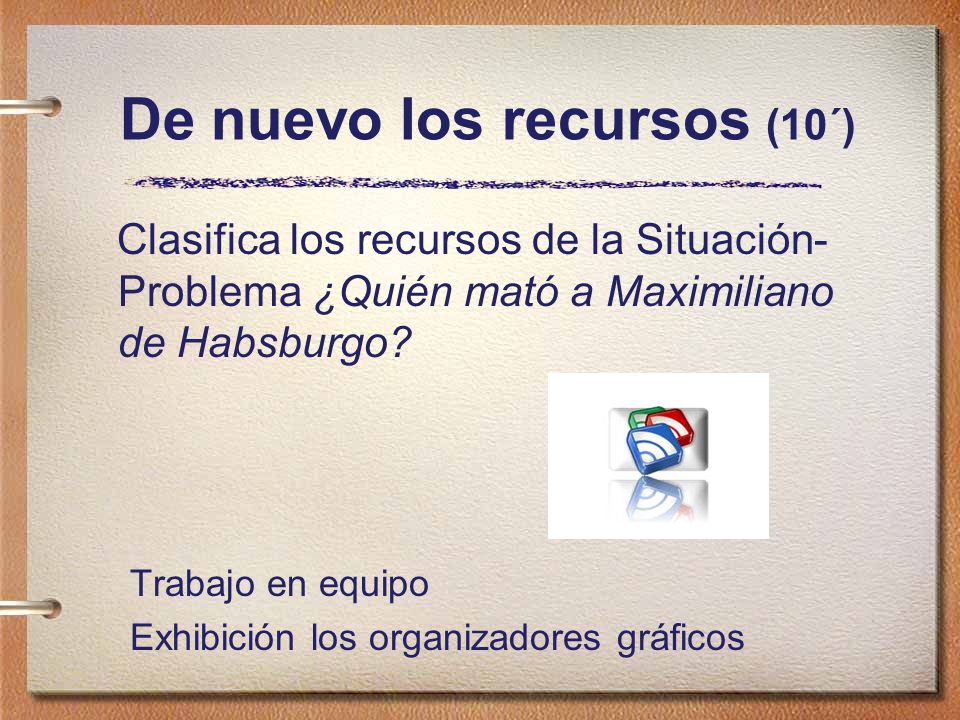 De nuevo los recursos (10´)

Clasifica los recursos de la Situación-Problema ¿Quién mató a Maximiliano de Habsburgo?

Trabajo en equipo

Exhibición los organizadores gráficos